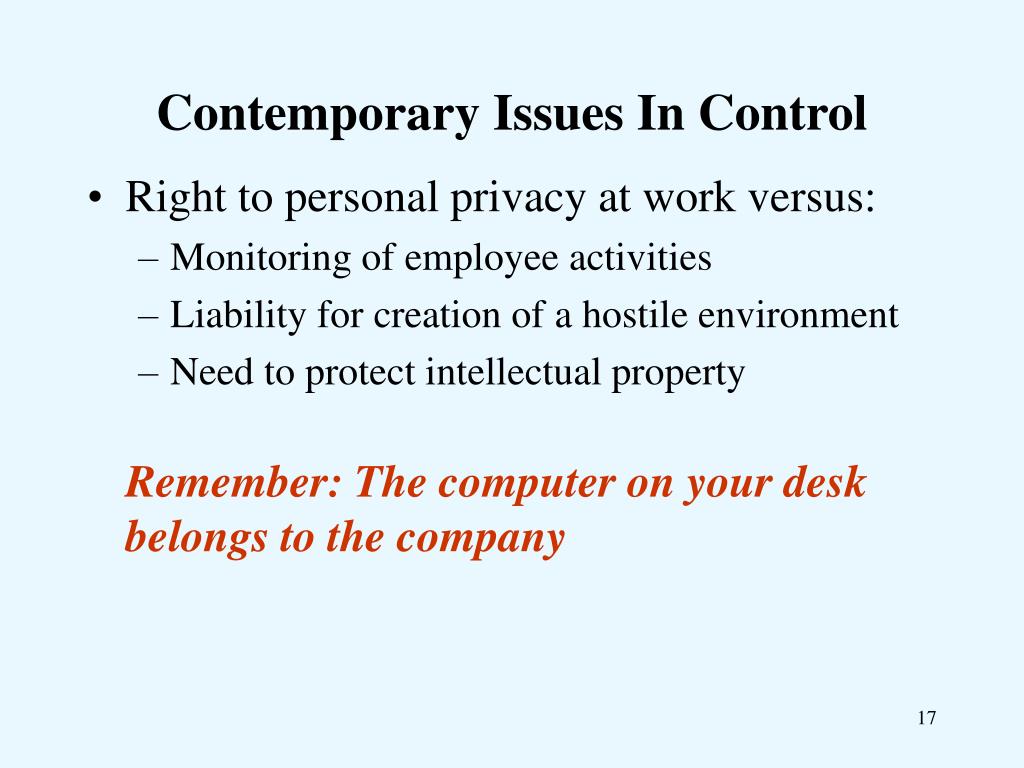 Contemporary Issues In Control

• Right to personal privacy at work versus:
– Monitoring of employee activities
– Liability for creation of a hostile environment
– Need to protect intellectual property

Remember: The computer on your desk belongs to the company

17